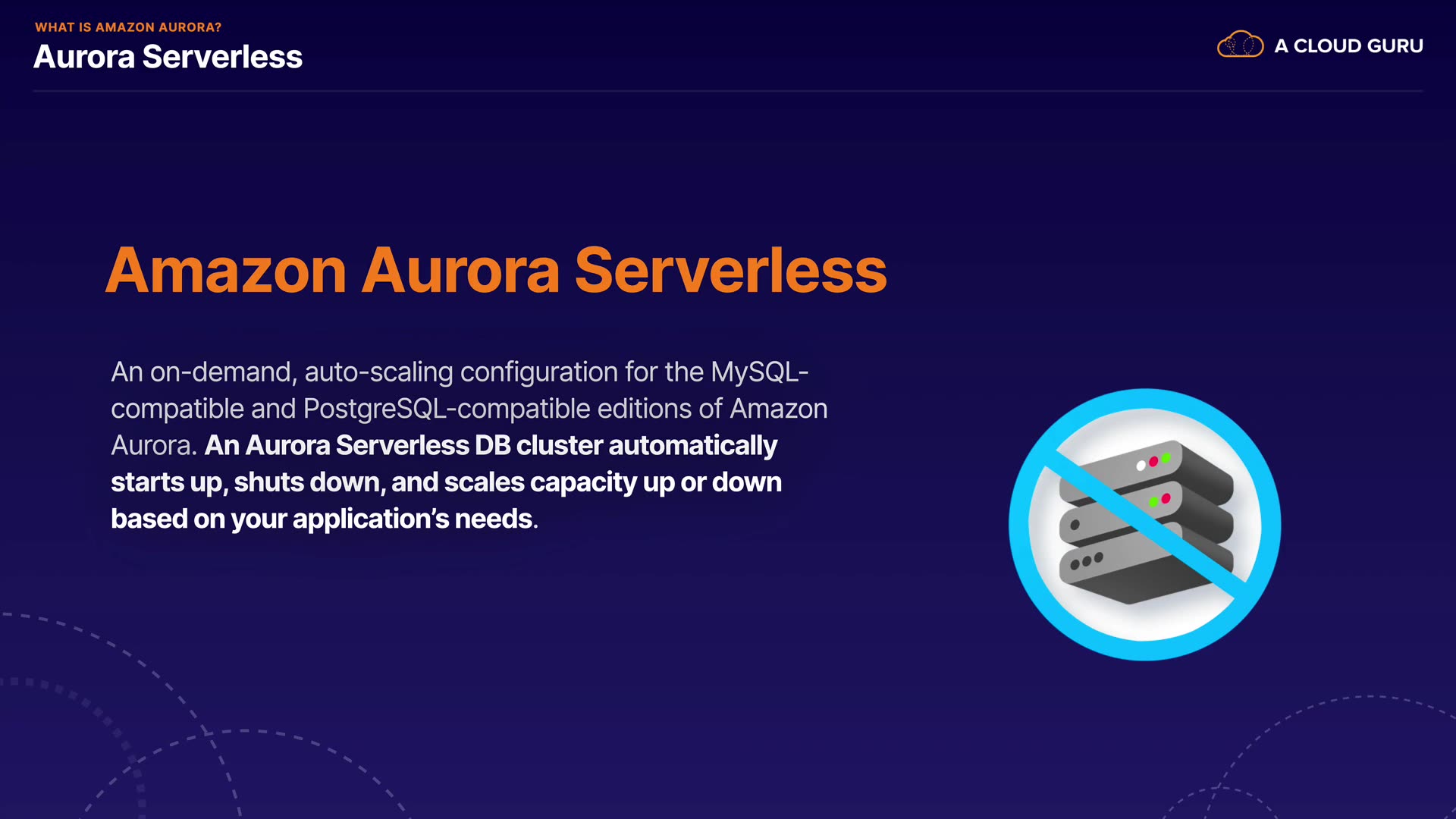 WHAT IS AMAZON AURORA?
Aurora Serverless

A CLOUD GURU

Amazon Aurora Serverless

An on-demand, auto-scaling configuration for the MySQL-compatible and PostgreSQL-compatible editions of Amazon Aurora. An Aurora Serverless DB cluster automatically starts up, shuts down, and scales capacity up or down based on your application's needs.